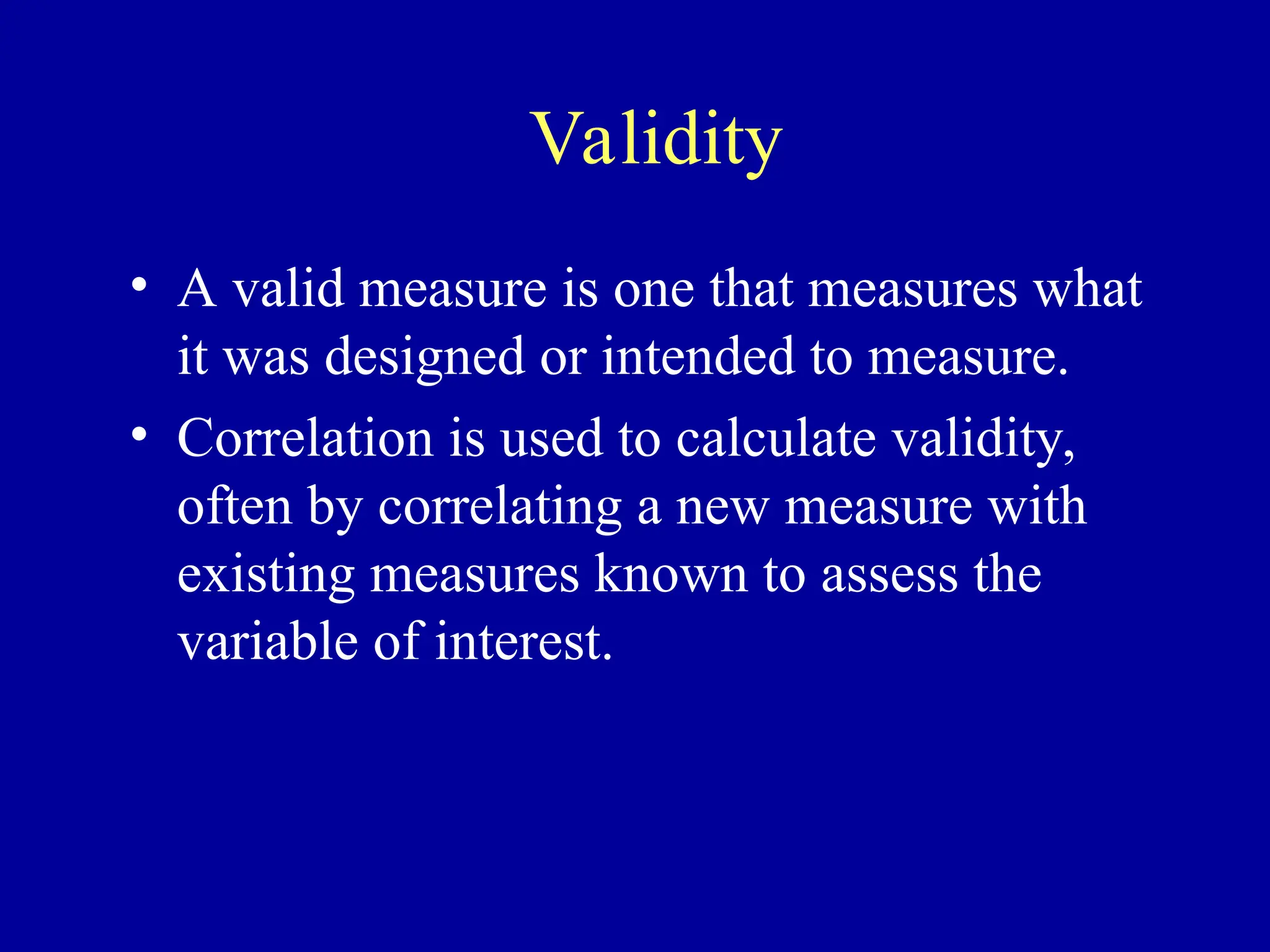 Validity

• A valid measure is one that measures what it was designed or intended to measure.

• Correlation is used to calculate validity, often by correlating a new measure with existing measures known to assess the variable of interest.